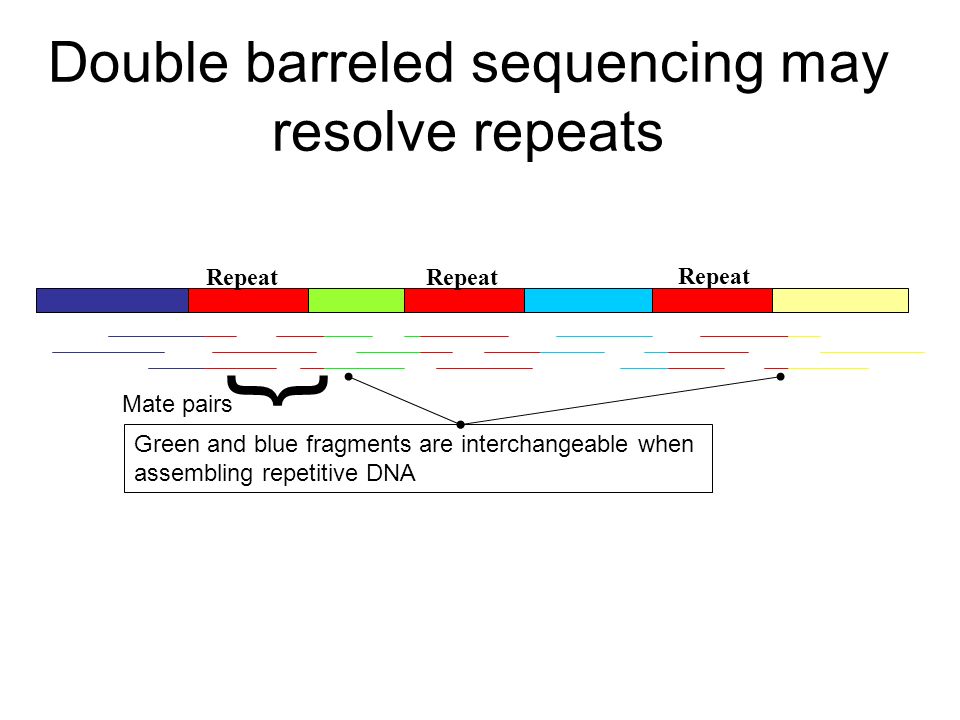 Double barreled sequencing may resolve repeats

Repeat

Repeat

Repeat

Mate pairs

Green and blue fragments are interchangeable when assembling repetitive DNA